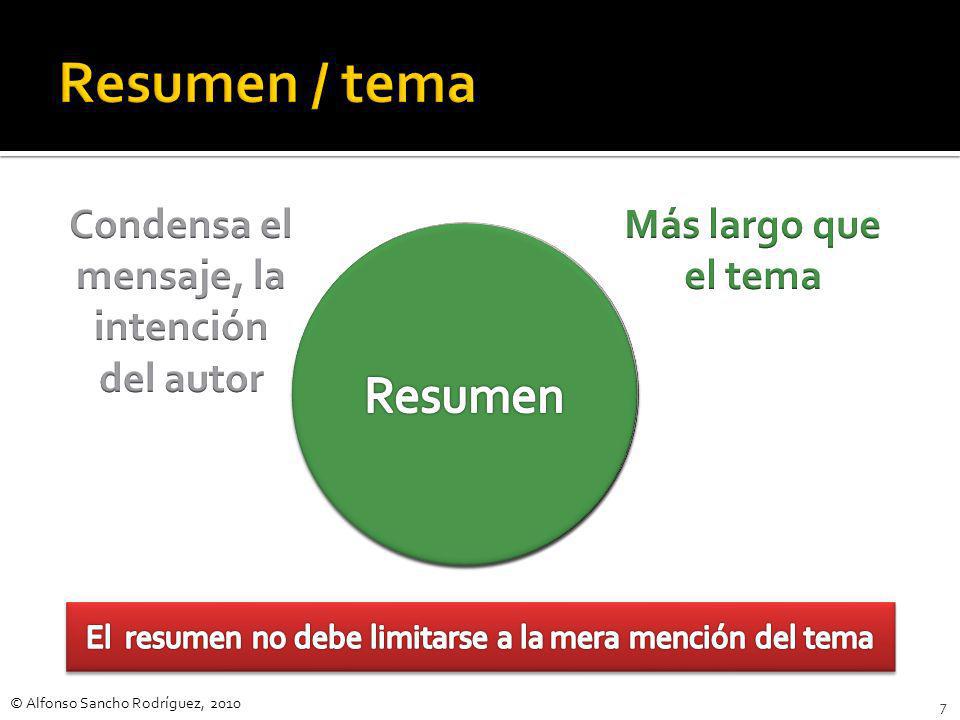 Resumen / tema

Condensa el mensaje, la intención del autor

Resumen

Más largo que el tema

El resumen no debe limitarse a la mera mención del tema

© Alfonso Sancho Rodríguez, 2010

7